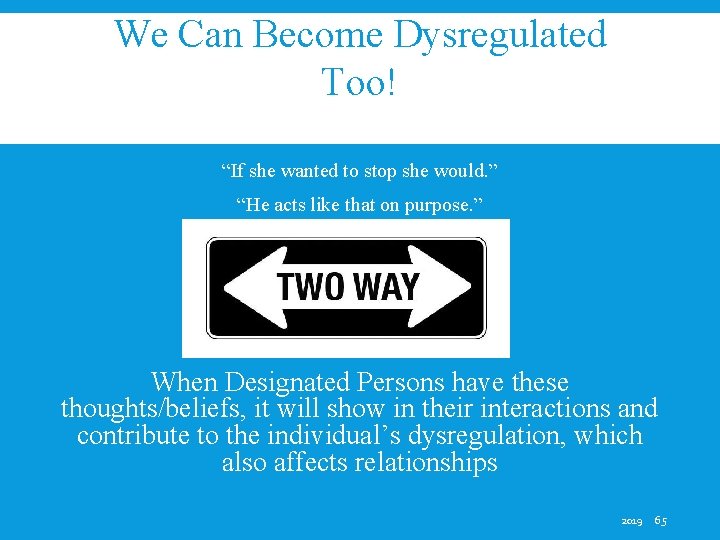 We Can Become Dysregulated Too!

“If she wanted to stop she would.”

“He acts like that on purpose.”

TWO WAY

When Designated Persons have these thoughts/beliefs, it will show in their interactions and contribute to the individual’s dysregulation, which also affects relationships

2019 65